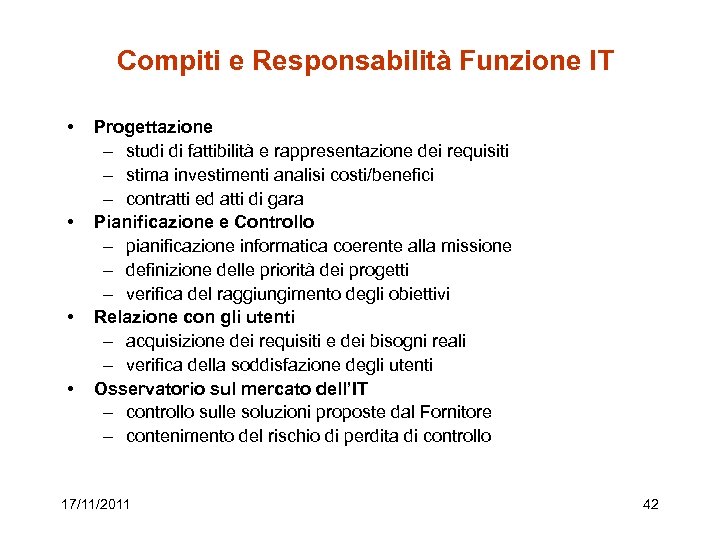 Compiti e Responsabilità Funzione IT

• Progettazione
  – studi di fattibilità e rappresentazione dei requisiti
  – stima investimenti analisi costi/benefici
  – contratti ed atti di gara
• Pianificazione e Controllo
  – pianificazione informatica coerente alla missione
  – definizione delle priorità dei progetti
  – verifica del raggiungimento degli obiettivi
• Relazione con gli utenti
  – acquisizione dei requisiti e dei bisogni reali
  – verifica della soddisfazione degli utenti
• Osservatorio sul mercato dell'IT
  – controllo sulle soluzioni proposte dal Fornitore
  – contenimento del rischio di perdita di controllo

17/11/2011

42